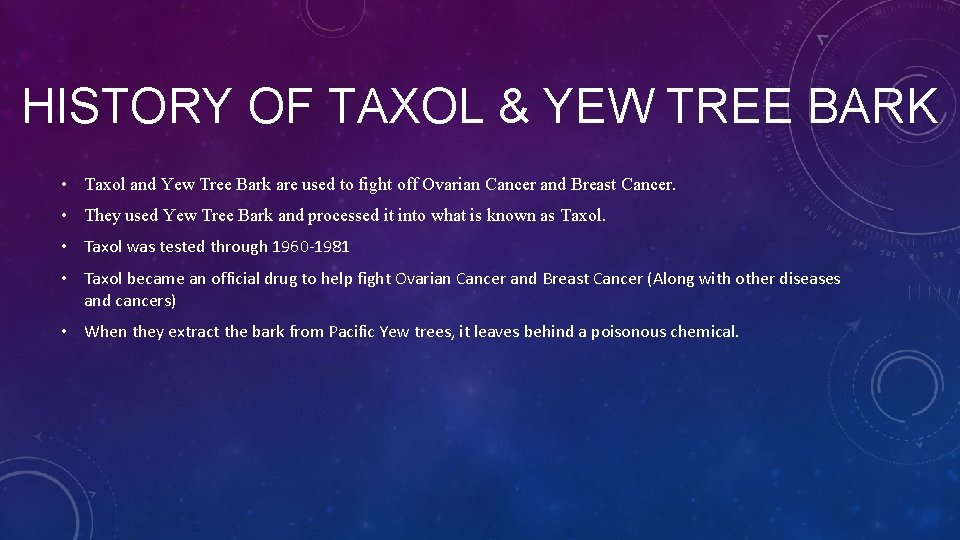 HISTORY OF TAXOL & YEW TREE BARK

• Taxol and Yew Tree Bark are used to fight off Ovarian Cancer and Breast Cancer.

• They used Yew Tree Bark and processed it into what is known as Taxol.

• Taxol was tested through 1960-1981

• Taxol became an official drug to help fight Ovarian Cancer and Breast Cancer (Along with other diseases and cancers)

• When they extract the bark from Pacific Yew trees, it leaves behind a poisonous chemical.